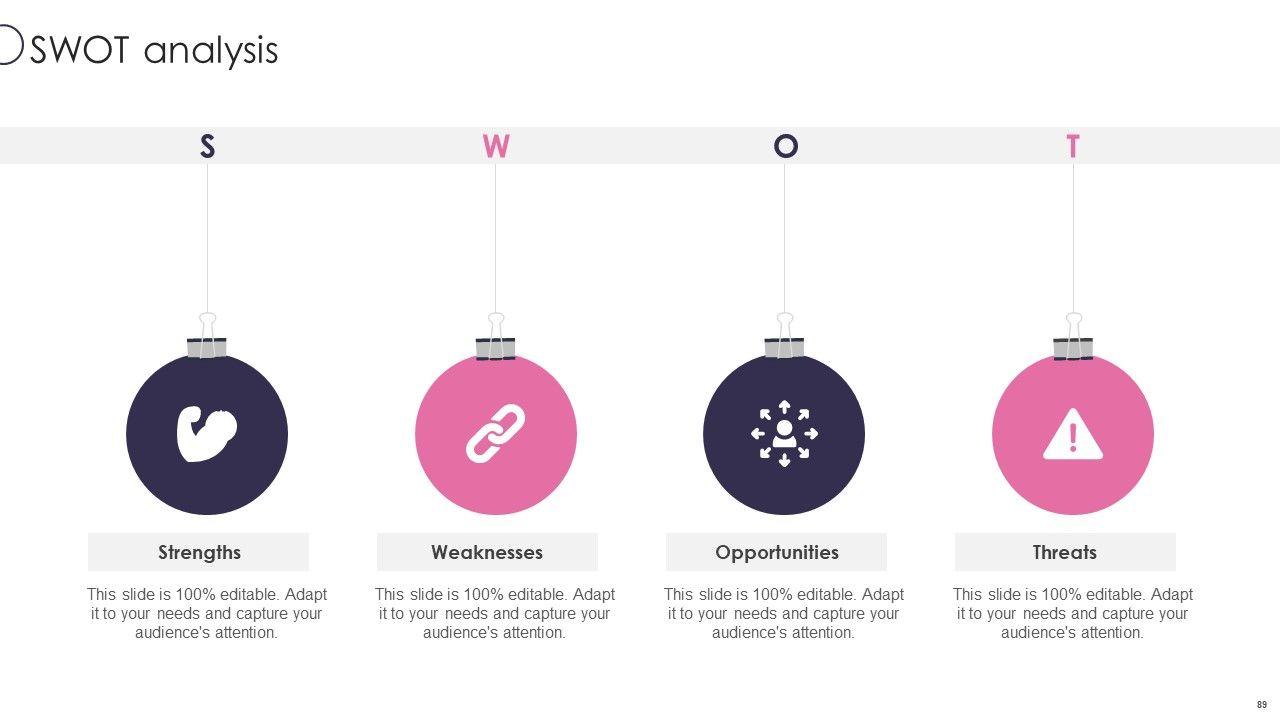 SWOT analysis

S

W

O

T

Strengths

This slide is 100% editable. Adapt it to your needs and capture your audience's attention.

Weaknesses

This slide is 100% editable. Adapt it to your needs and capture your audience's attention.

Opportunities

This slide is 100% editable. Adapt it to your needs and capture your audience's attention.

Threats

This slide is 100% editable. Adapt it to your needs and capture your audience's attention.

89